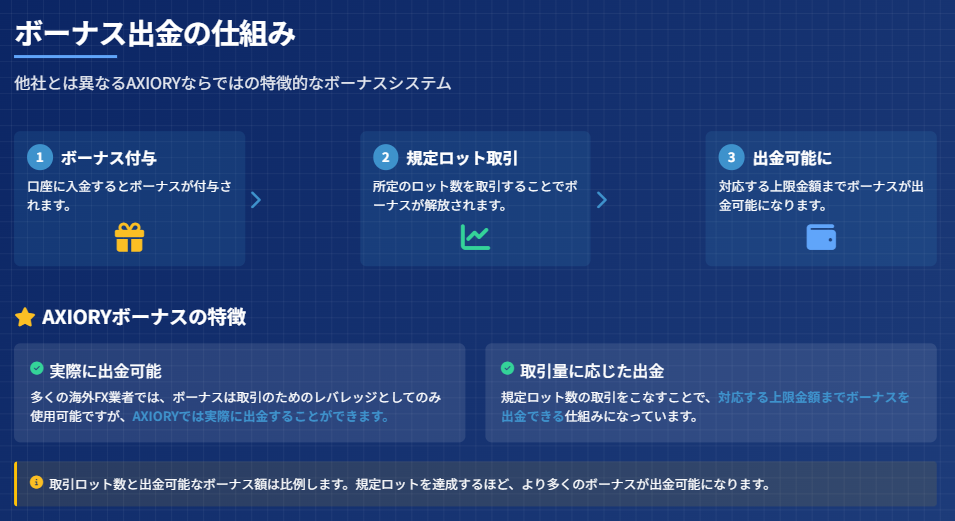 ボーナス出金の仕組み

他社とは異なるAXIORYならではの特徴的なボーナスシステム

1 ボーナス付与

口座に入金するとボーナスが付与されます。

2 規定ロット取引

所定のロット数を取引することでボーナスが解放されます。

3 出金可能に

対応する上限金額までボーナスが出金可能になります。

AXIORYボーナスの特徴

実際に出金可能

多くの海外FX業者では、ボーナスは取引のためのレバレッジとしてのみ使用可能ですが、AXIORYでは実際に出金することができます。

取引量に応じた出金

規定ロット数の取引をこなすことで、対応する上限金額までボーナスを出金できる仕組みになっています。

取引ロット数と出金可能なボーナス額は比例します。規定ロットを達成するほど、より多くのボーナスが出金可能になります。